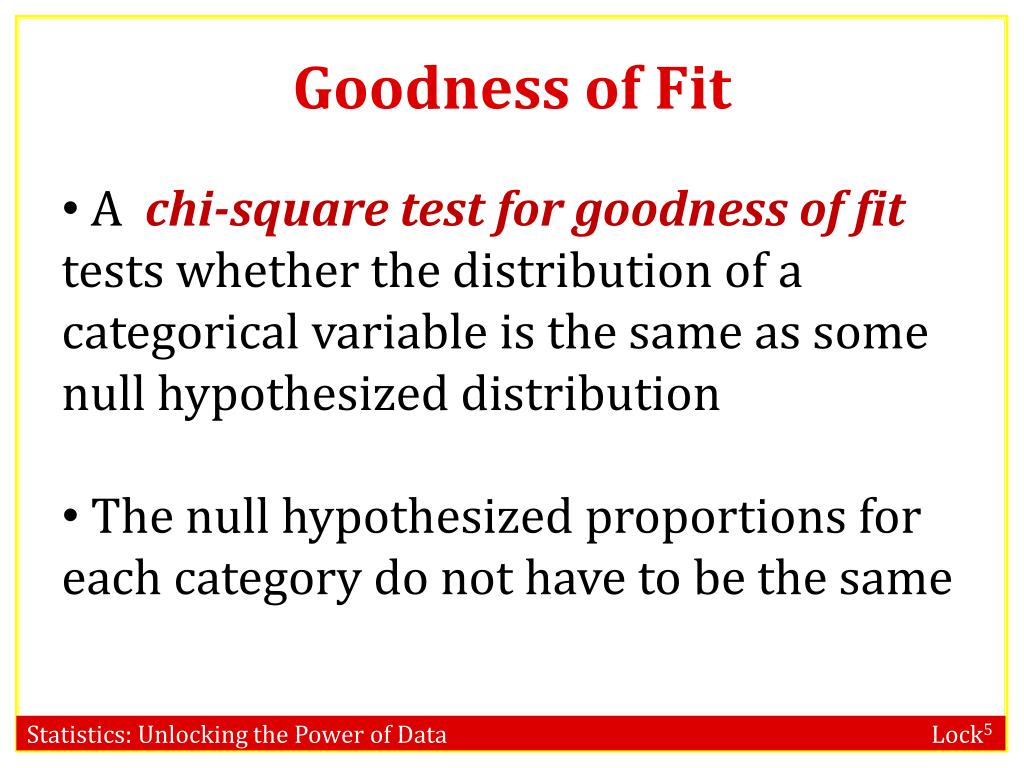 Goodness of Fit

• A chi-square test for goodness of fit tests whether the distribution of a categorical variable is the same as some null hypothesized distribution

• The null hypothesized proportions for each category do not have to be the same

Statistics: Unlocking the Power of Data

Lock$^5$